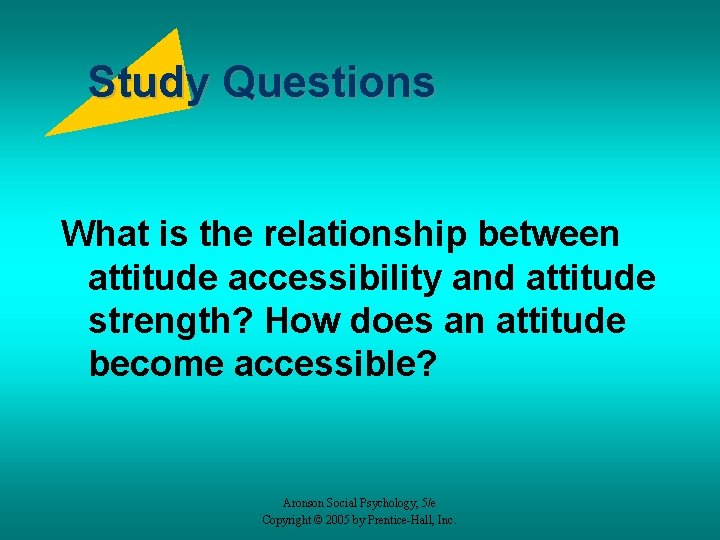 Study Questions

What is the relationship between attitude accessibility and attitude strength? How does an attitude become accessible?

Aronson Social Psychology, 5/e
Copyright © 2005 by Prentice-Hall, Inc.